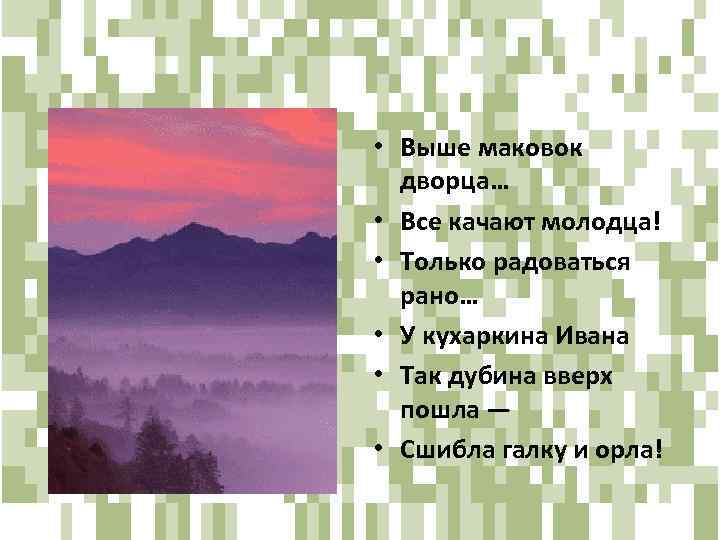 • Выше маковок дворца…
• Все качают молодца!
• Только радоваться рано…
• У кухаркина Ивана
• Так дубина вверх пошла —
• Сшибла галку и орла!